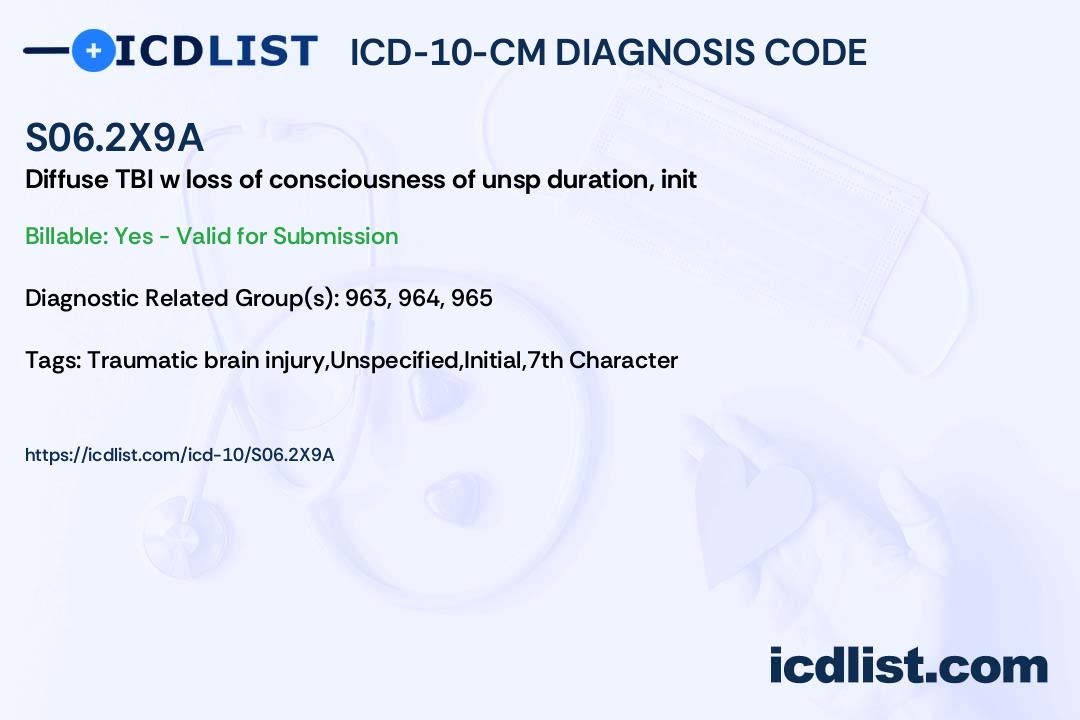 ICDLIST ICD-10-CM DIAGNOSIS CODE

S06.2X9A

Diffuse TBI w loss of consciousness of unsp duration, init

Billable: Yes - Valid for Submission

Diagnostic Related Group(s): 963, 964, 965

Tags: Traumatic brain injury,Unspecified,Initial,7th Character

https://icdlist.com/icd-10/S06.2X9A

icdlist.com